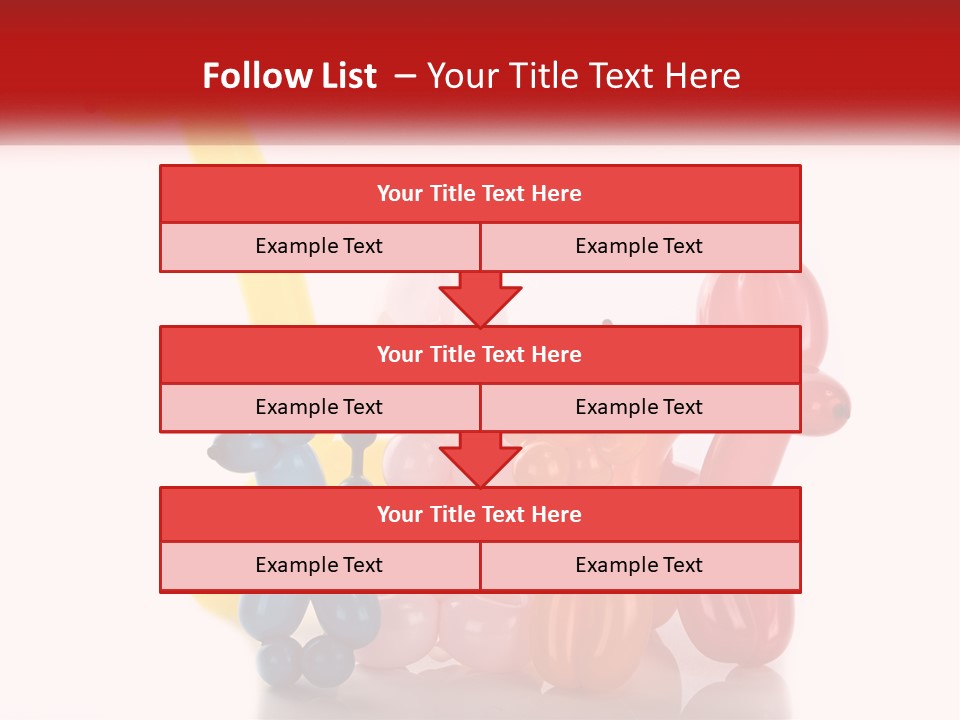 Follow List – Your Title Text Here

| Your Title Text Here | |
|---|---|
| Example Text | Example Text |

| Your Title Text Here | |
|---|---|
| Example Text | Example Text |

| Your Title Text Here | |
|---|---|
| Example Text | Example Text |